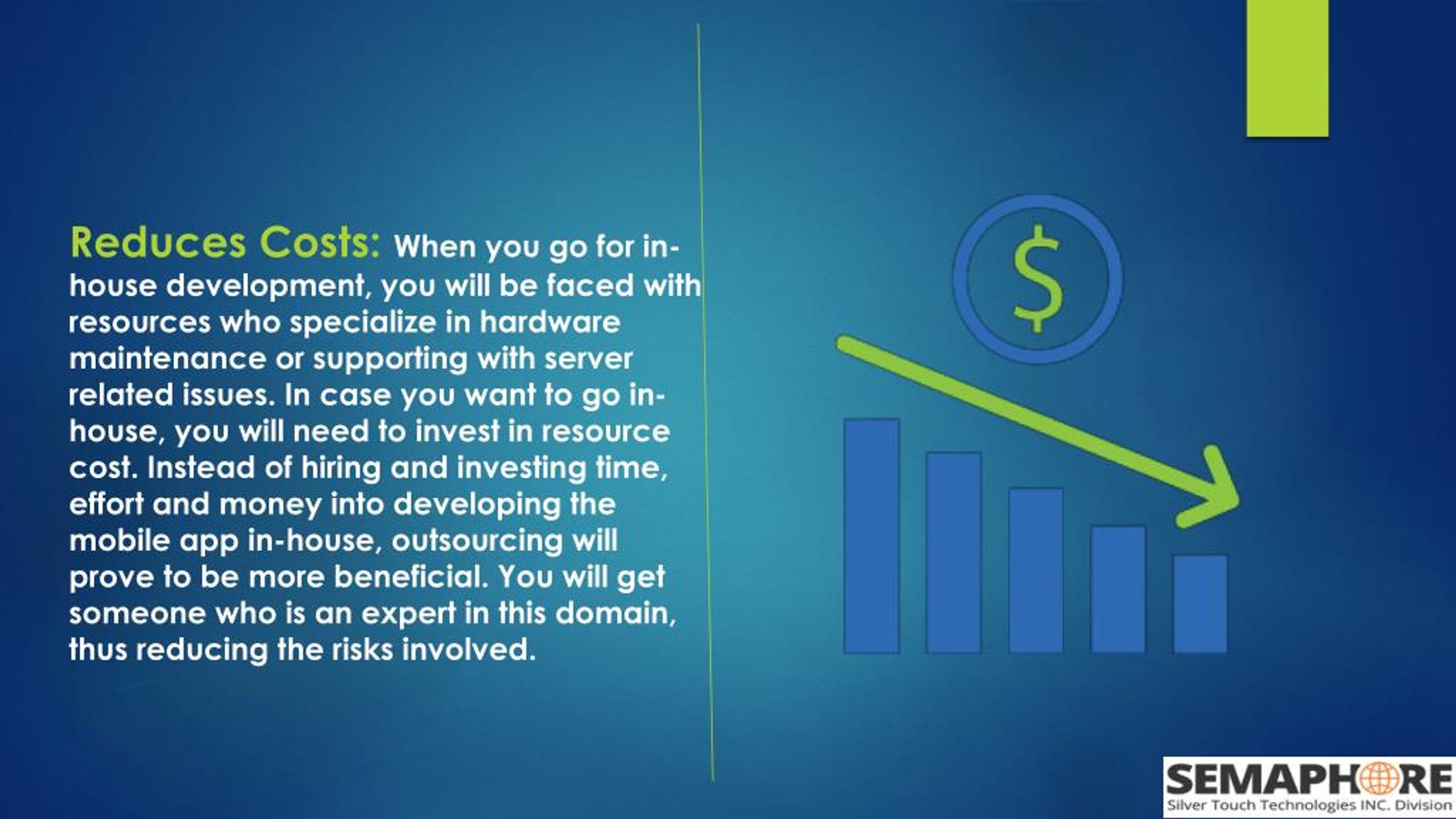 Reduces Costs: When you go for in-house development, you will be faced with resources who specialize in hardware maintenance or supporting with server related issues. In case you want to go in-house, you will need to invest in resource cost. Instead of hiring and investing time, effort and money into developing the mobile app in-house, outsourcing will prove to be more beneficial. You will get someone who is an expert in this domain, thus reducing the risks involved.

$

SEMAPHORE
Silver Touch Technologies INC. Division